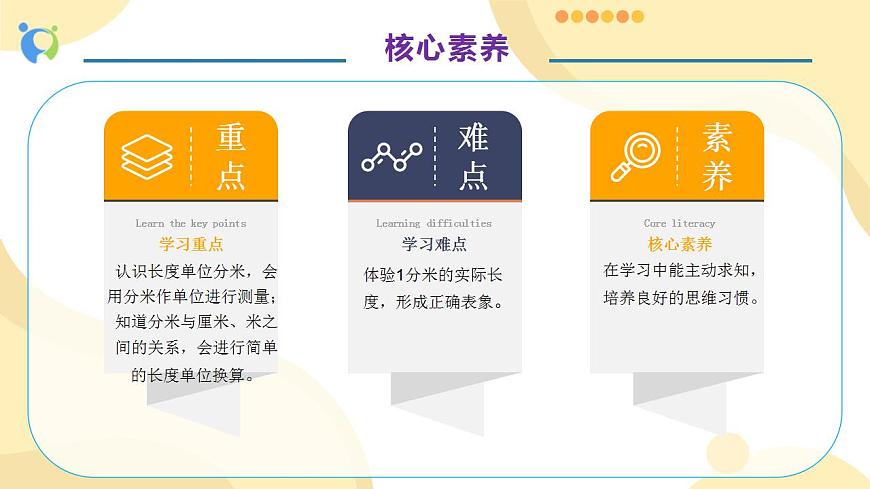 核心素养

重点

Learn the key points

学习重点

认识长度单位分米，会用分米作单位进行测量；知道分米与厘米、米之间的关系，会进行简单的长度单位换算。

难点

Learning difficulties

学习难点

体验1分米的实际长度，形成正确表象。

素养

Core literacy

核心素养

在学习中能主动求知，培养良好的思维习惯。